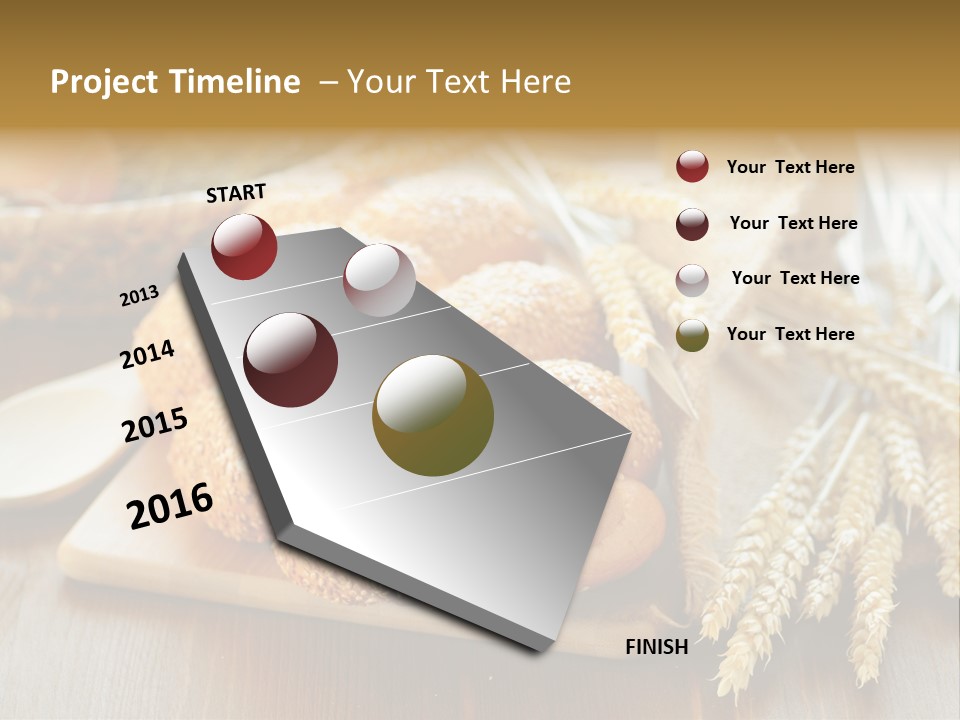 Project Timeline – Your Text Here

START

2013

2014

2015

2016

FINISH

Your Text Here

Your Text Here

Your Text Here

Your Text Here